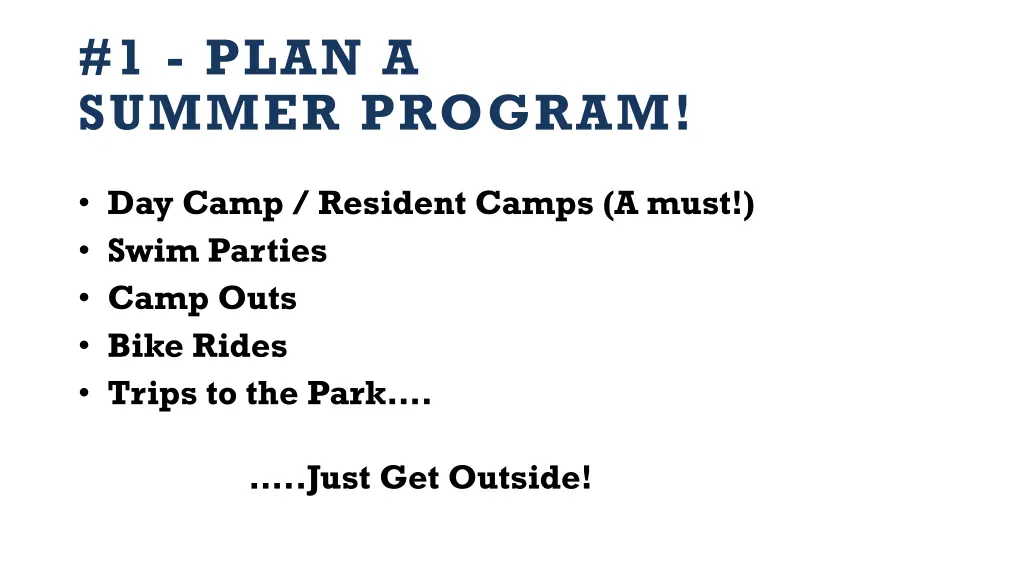 #1 - PLAN A SUMMER PROGRAM!

• Day Camp / Resident Camps (A must!)
• Swim Parties
• Camp Outs
• Bike Rides
• Trips to the Park….

…..Just Get Outside!